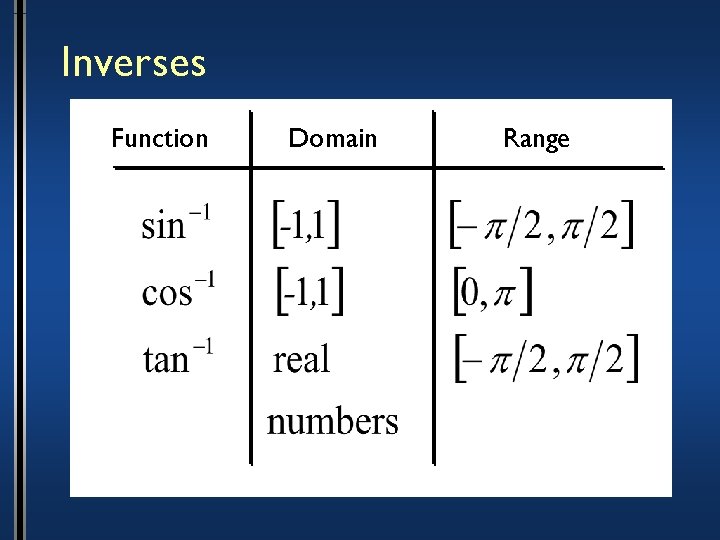 Inverses

| Function | Domain | Range |
|---|---|---|
| $\sin^{-1}$ | $[-1,1]$ | $[-\pi/2, \pi/2]$ |
| $\cos^{-1}$ | $[-1,1]$ | $[0, \pi]$ |
| $\tan^{-1}$ | real numbers | $[-\pi/2, \pi/2]$ |